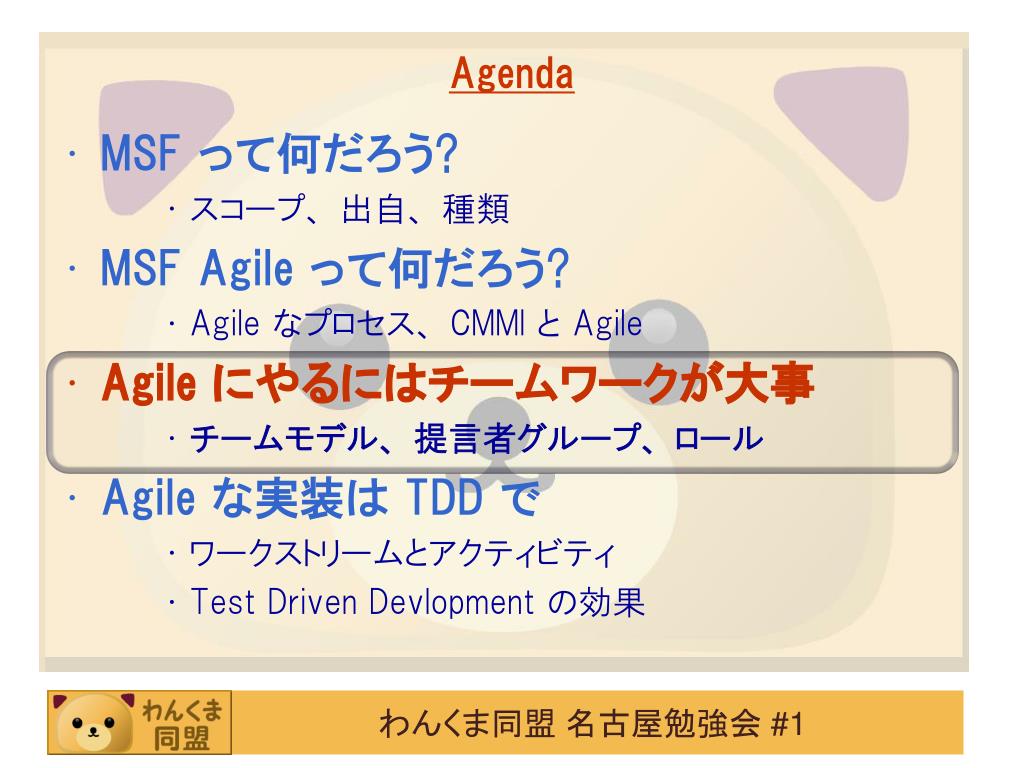 Agenda

・MSF って何だろう?
・スコープ、出自、種類
・MSF Agile って何だろう?
・Agile なプロセス、CMMI と Agile
・Agile にやるにはチームワークが大事
・チームモデル、提言者グループ、ロール
・Agile な実装は TDD で
・ワークストリームとアクティビティ
・Test Driven Devlopment の効果

わんくま同盟

わんくま同盟 名古屋勉強会 #1